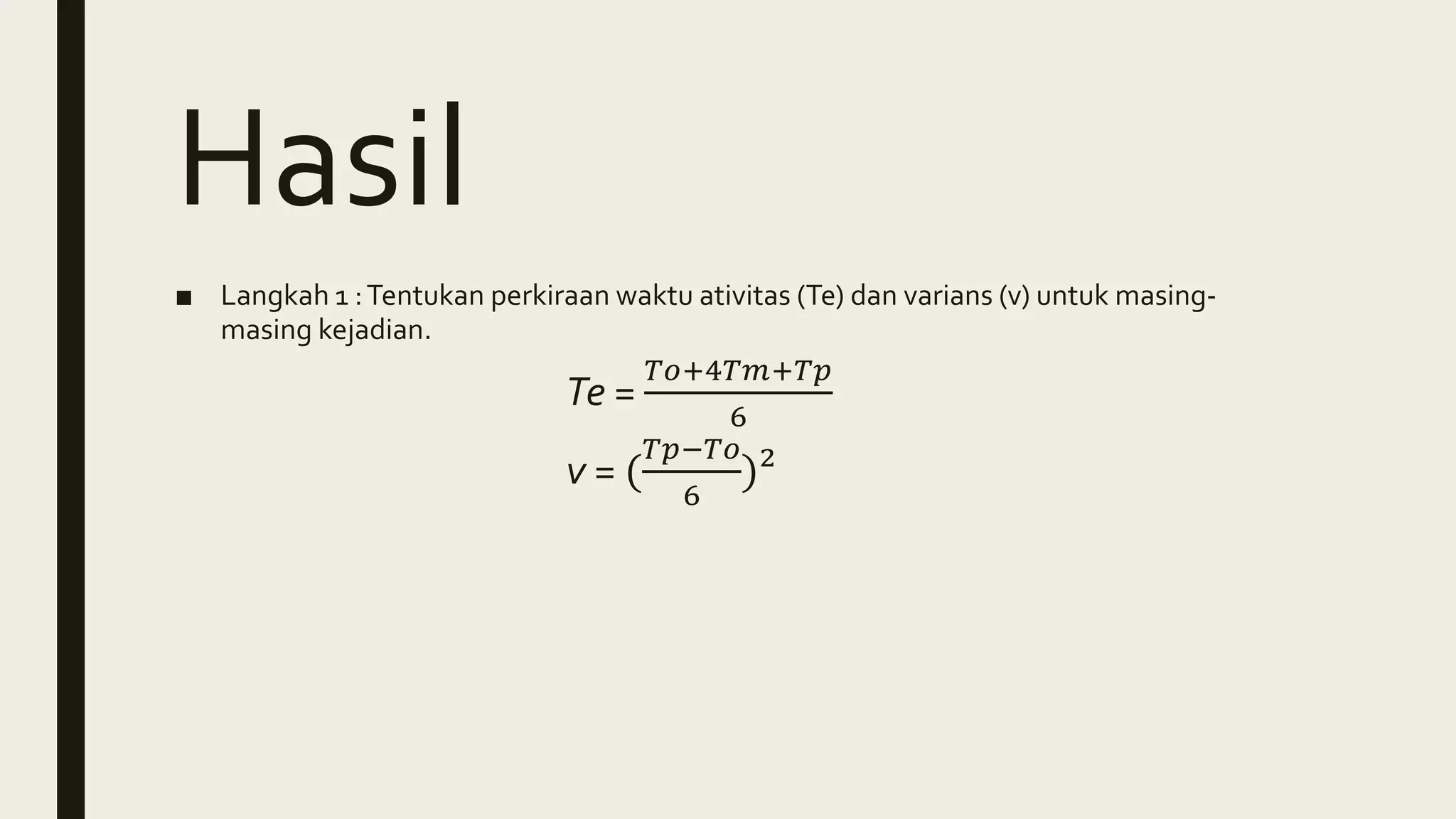 Hasil

■ Langkah 1 : Tentukan perkiraan waktu ativitas (Te) dan varians (v) untuk masing-masing kejadian.

$Te = \frac{To+4Tm+Tp}{6}$

$v = (\frac{Tp-To}{6})^2$